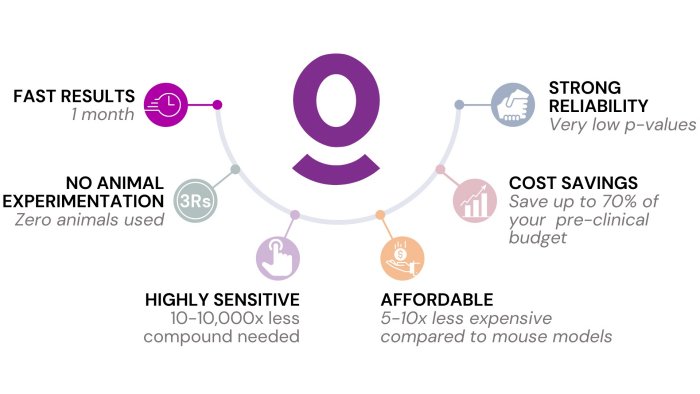 FAST RESULTS
1 month

NO ANIMAL EXPERIMENTATION
Zero animals used

3Rs

HIGHLY SENSITIVE
10-10,000x less compound needed

AFFORDABLE
5-10x less expensive compared to mouse models

COST SAVINGS
Save up to 70% of your pre-clinical budget

STRONG RELIABILITY
Very low p-values